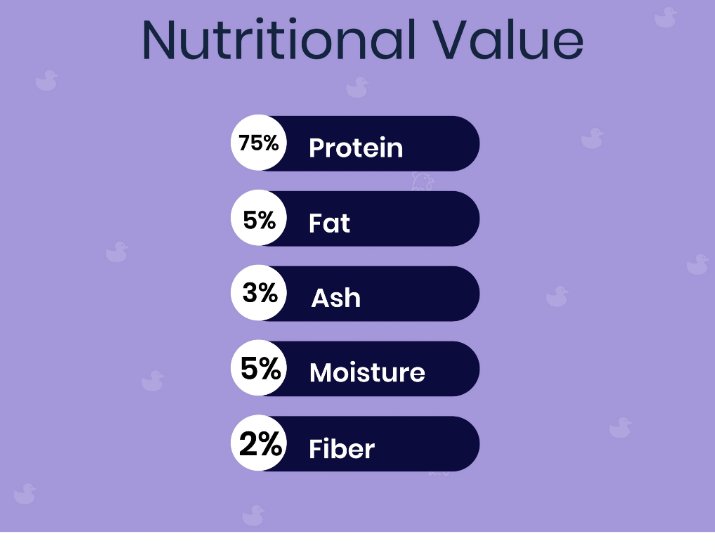 Nutritional Value

75% Protein

5% Fat

3% Ash

5% Moisture

2% Fiber